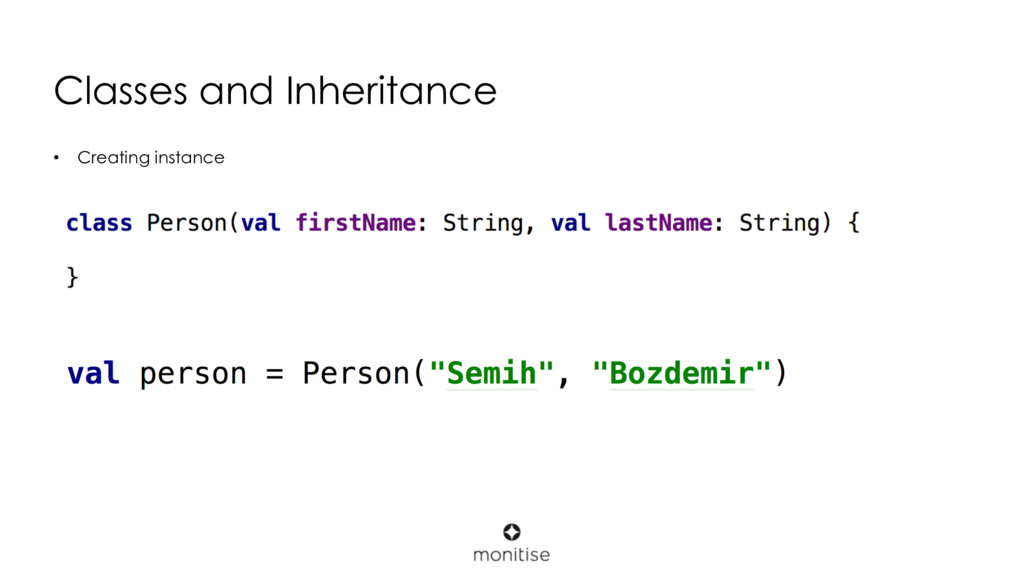 Classes and Inheritance

• Creating instance

class Person(val firstName: String, val lastName: String) {

}

val person = Person("Semih", "Bozdemir")

monitise